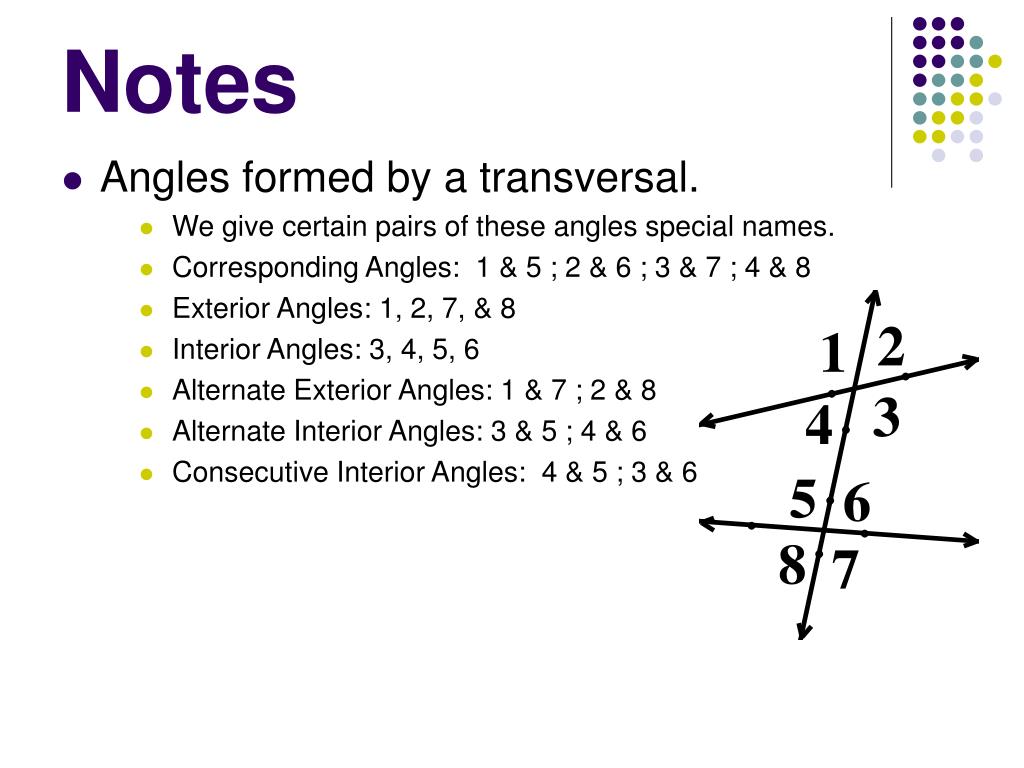 Notes

- Angles formed by a transversal.
  - We give certain pairs of these angles special names.
  - Corresponding Angles: 1 & 5 ; 2 & 6 ; 3 & 7 ; 4 & 8
  - Exterior Angles: 1, 2, 7, & 8
  - Interior Angles: 3, 4, 5, 6
  - Alternate Exterior Angles: 1 & 7 ; 2 & 8
  - Alternate Interior Angles: 3 & 5 ; 4 & 6
  - Consecutive Interior Angles: 4 & 5 ; 3 & 6

1 2
4 3
5 6
8 7